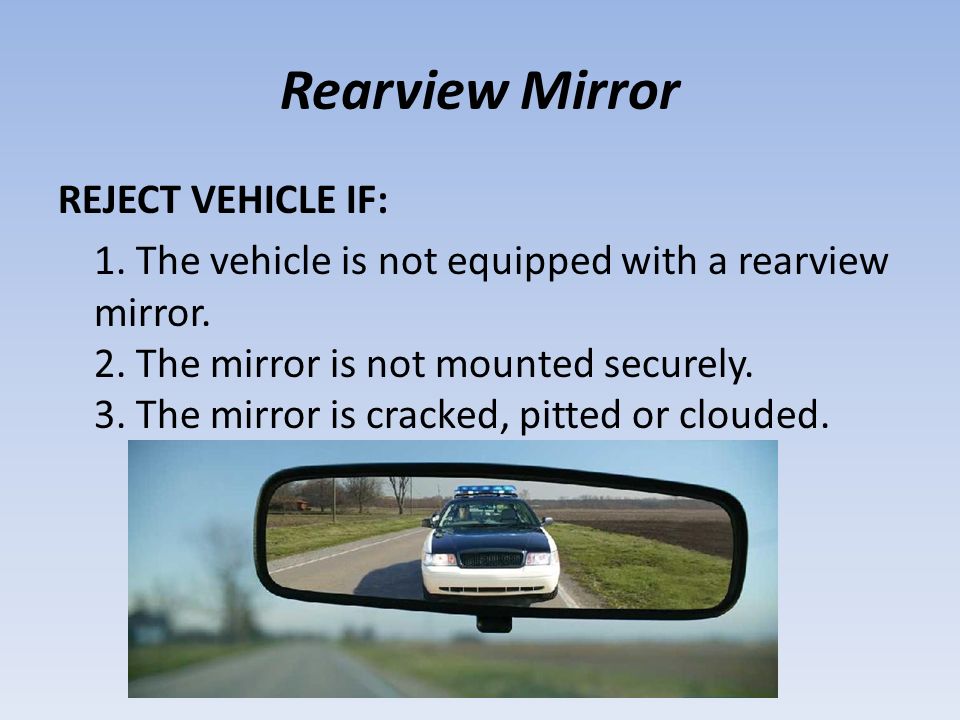 Rearview Mirror

REJECT VEHICLE IF:

1. The vehicle is not equipped with a rearview mirror.
2. The mirror is not mounted securely.
3. The mirror is cracked, pitted or clouded.